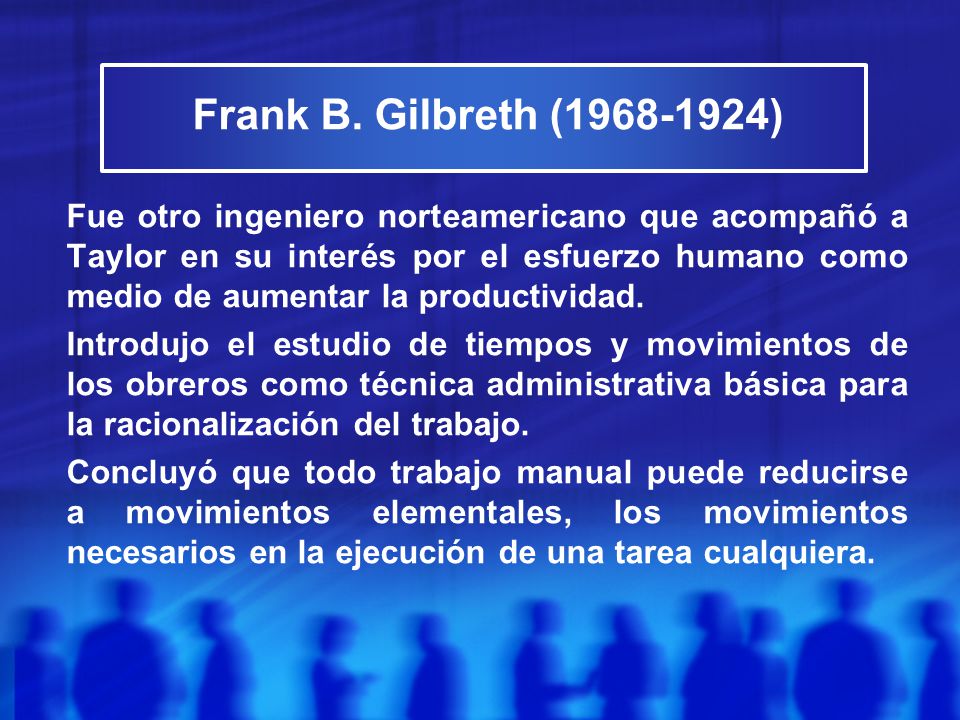 Frank B. Gilbreth (1968-1924)

Fue otro ingeniero norteamericano que acompañó a Taylor en su interés por el esfuerzo humano como medio de aumentar la productividad.

Introdujo el estudio de tiempos y movimientos de los obreros como técnica administrativa básica para la racionalización del trabajo.

Concluyó que todo trabajo manual puede reducirse a movimientos elementales, los movimientos necesarios en la ejecución de una tarea cualquiera.